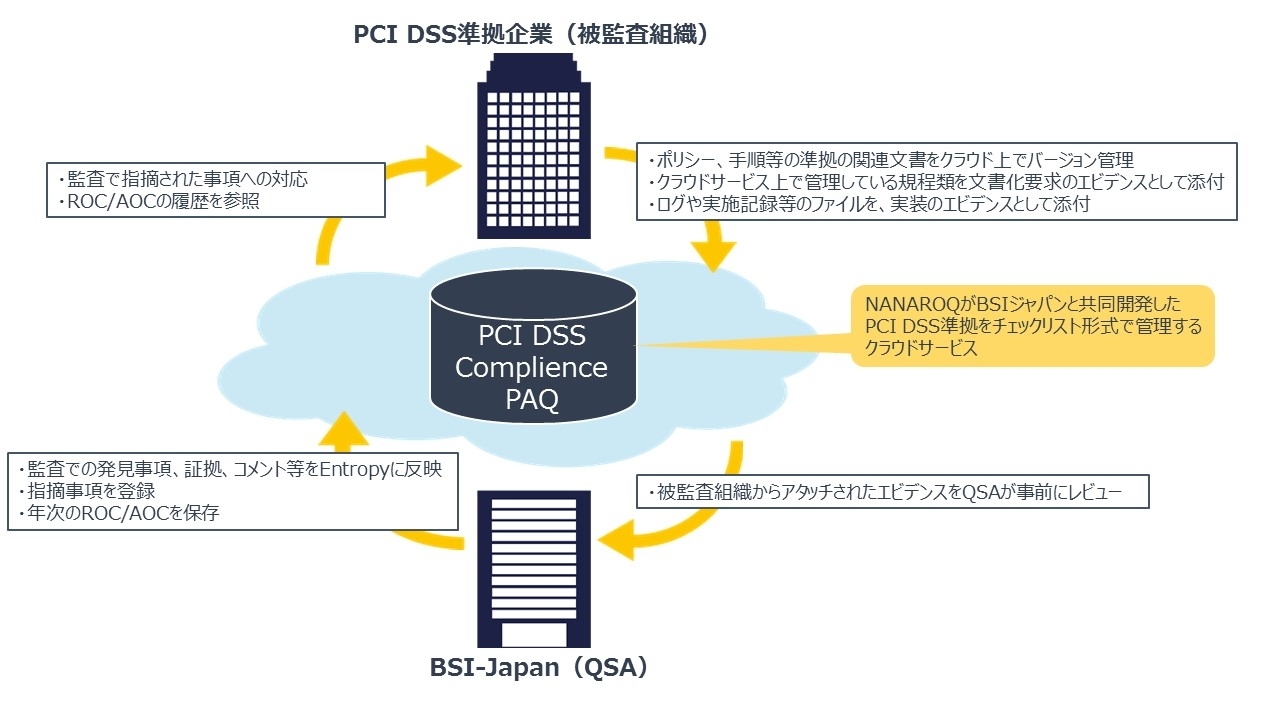 PCI DSS準拠企業（被監査組織）

・監査で指摘された事項への対応
・ROC/AOCの履歴を参照

・ポリシー、手順等の準拠の関連文書をクラウド上でバージョン管理
・クラウドサービス上で管理している規程類を文書化要求のエビデンスとして添付
・ログや実施記録等のファイルを、実装のエビデンスとして添付

PCI DSS Complience PAQ

NANAROQがBSIジャパンと共同開発した PCI DSS準拠をチェックリスト形式で管理する クラウドサービス

・監査での発見事項、証拠、コメント等をEntropyに反映
・指摘事項を登録
・年次のROC/AOCを保存

・被監査組織からアタッチされたエビデンスをQSAが事前にレビュー

BSI-Japan（QSA）